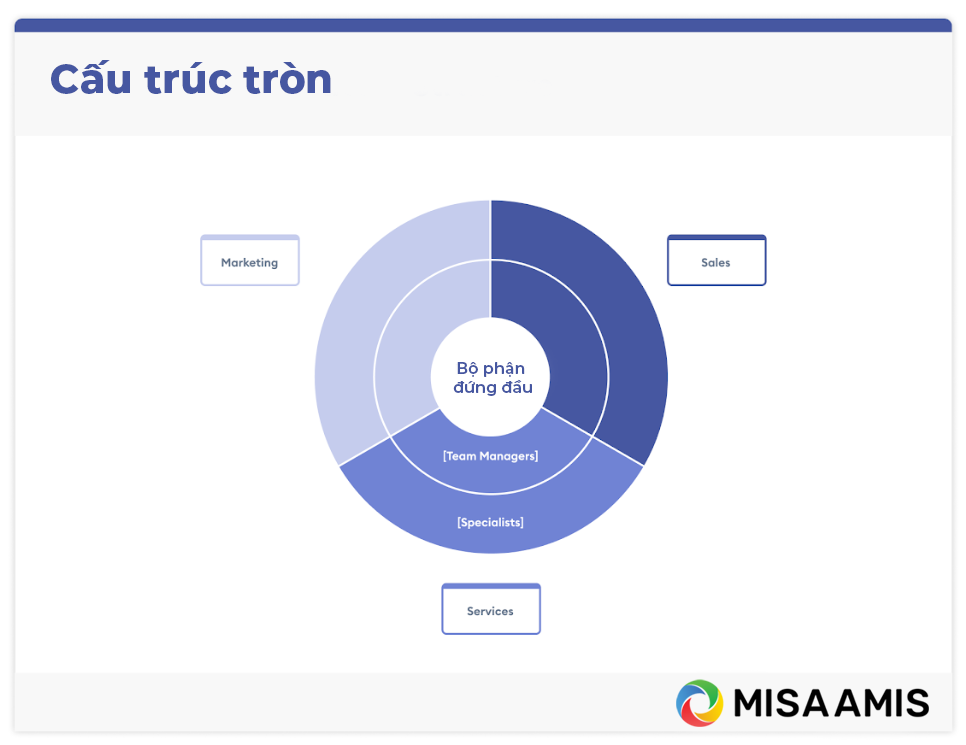 Cấu trúc tròn

Marketing

Sales

Bộ phận đứng đầu

[Team Managers]

[Specialists]

Services

MISA AMIS